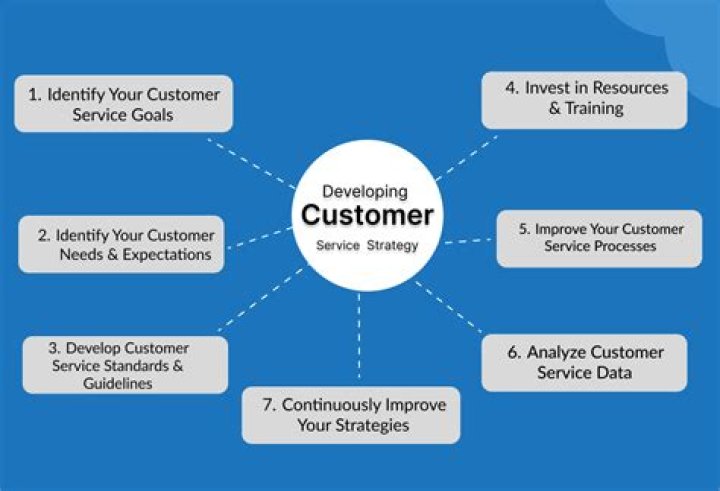 Developing
Customer
Service Strategy

1. Identify Your Customer Service Goals

2. Identify Your Customer Needs & Expectations

3. Develop Customer Service Standards & Guidelines

4. Invest in Resources & Training

5. Improve Your Customer Service Processes

6. Analyze Customer Service Data

7. Continuously Improve Your Strategies